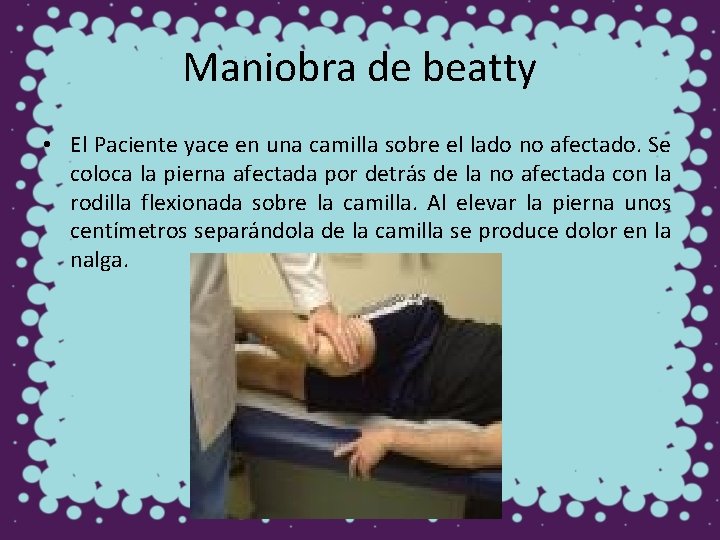 Maniobra de beatty

• El Paciente yace en una camilla sobre el lado no afectado. Se coloca la pierna afectada por detrás de la no afectada con la rodilla flexionada sobre la camilla. Al elevar la pierna unos centímetros separándola de la camilla se produce dolor en la nalga.